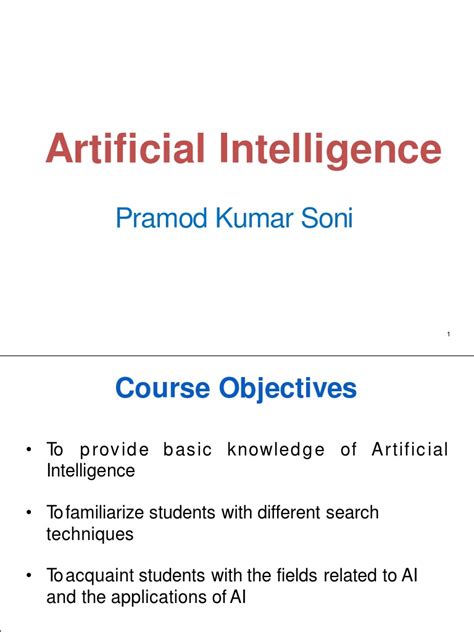 Artificial Intelligence

Pramod Kumar Soni

1

Course Objectives

• To provide basic knowledge of Artificial Intelligence

• To familiarize students with different search techniques

• To acquaint students with the fields related to AI and the applications of AI